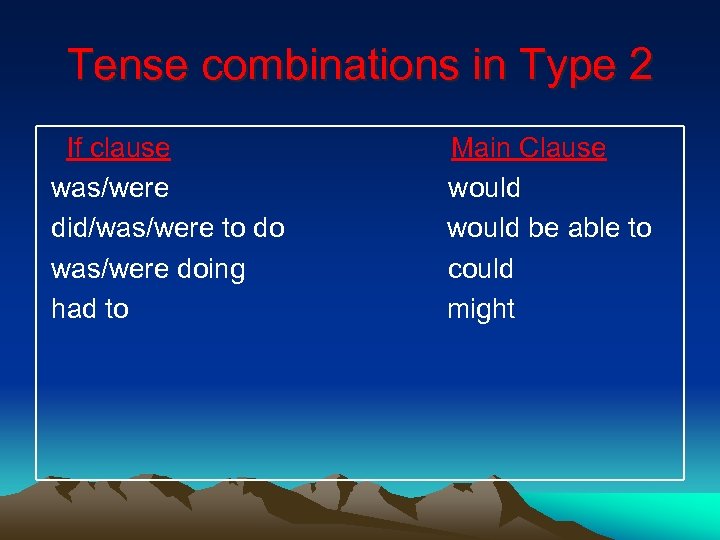 Tense combinations in Type 2

| If clause | Main Clause |
|---|---|
| was/were | would |
| did/was/were to do | would be able to |
| was/were doing | could |
| had to | might |